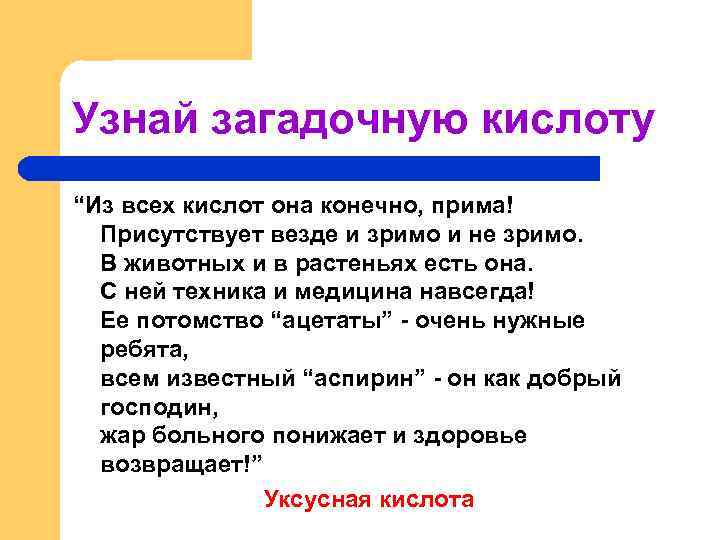 Узнай загадочную кислоту

“Из всех кислот она конечно, прима!
Присутствует везде и зримо и не зримо.
В животных и в растеньях есть она.
С ней техника и медицина навсегда!
Ее потомство “ацетаты” - очень нужные ребята,
всем известный “аспирин” - он как добрый господин,
жар больного понижает и здоровье возвращает!”

Уксусная кислота